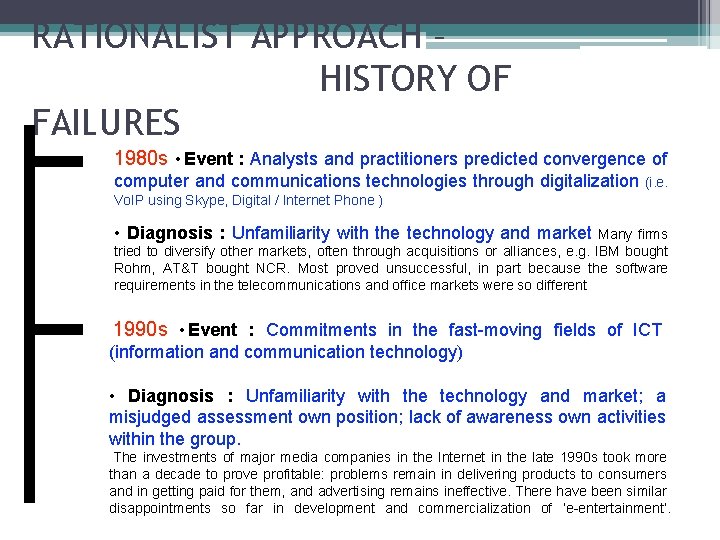 RATIONALIST APPROACH – HISTORY OF FAILURES

1980s • Event : Analysts and practitioners predicted convergence of computer and communications technologies through digitalization (i.e. VoIP using Skype, Digital / Internet Phone )

• Diagnosis : Unfamiliarity with the technology and market Many firms tried to diversify other markets, often through acquisitions or alliances, e.g. IBM bought Rohm, AT&T bought NCR. Most proved unsuccessful, in part because the software requirements in the telecommunications and office markets were so different

1990s • Event : Commitments in the fast-moving fields of ICT (information and communication technology)

• Diagnosis : Unfamiliarity with the technology and market; a misjudged assessment own position; lack of awareness own activities within the group.

The investments of major media companies in the Internet in the late 1990s took more than a decade to prove profitable: problems remain in delivering products to consumers and in getting paid for them, and advertising remains ineffective. There have been similar disappointments so far in development and commercialization of 'e-entertainment'.